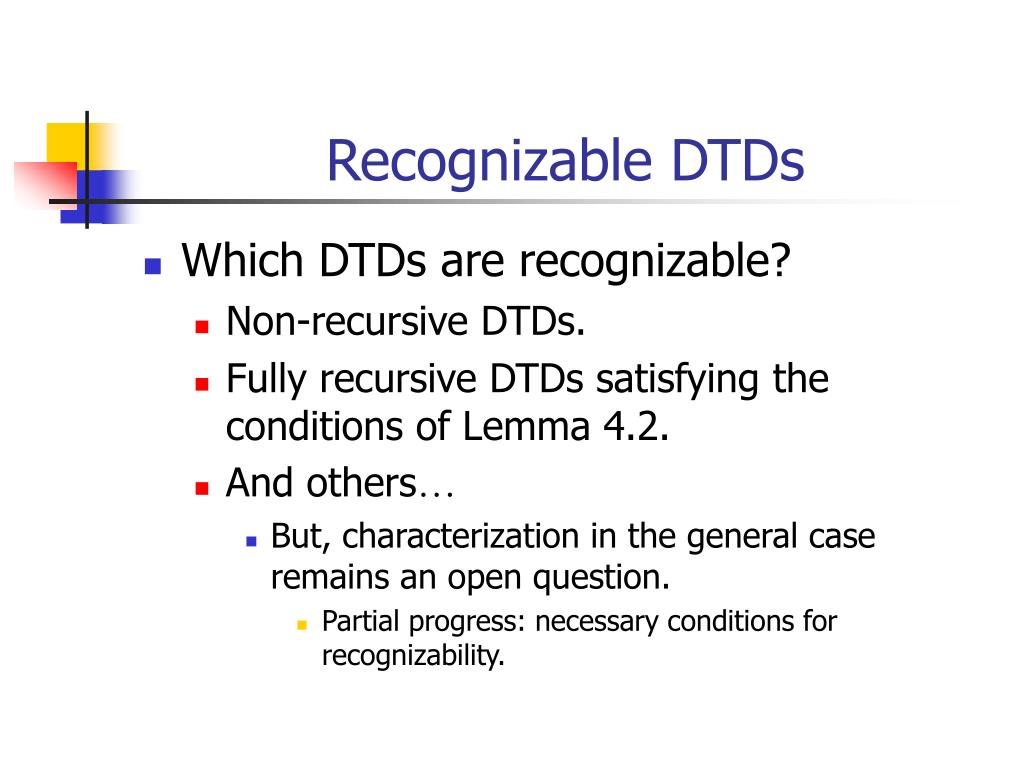 Recognizable DTDs

Which DTDs are recognizable?

Non-recursive DTDs.

Fully recursive DTDs satisfying the conditions of Lemma 4.2.

And others…

But, characterization in the general case remains an open question.

Partial progress: necessary conditions for recognizability.